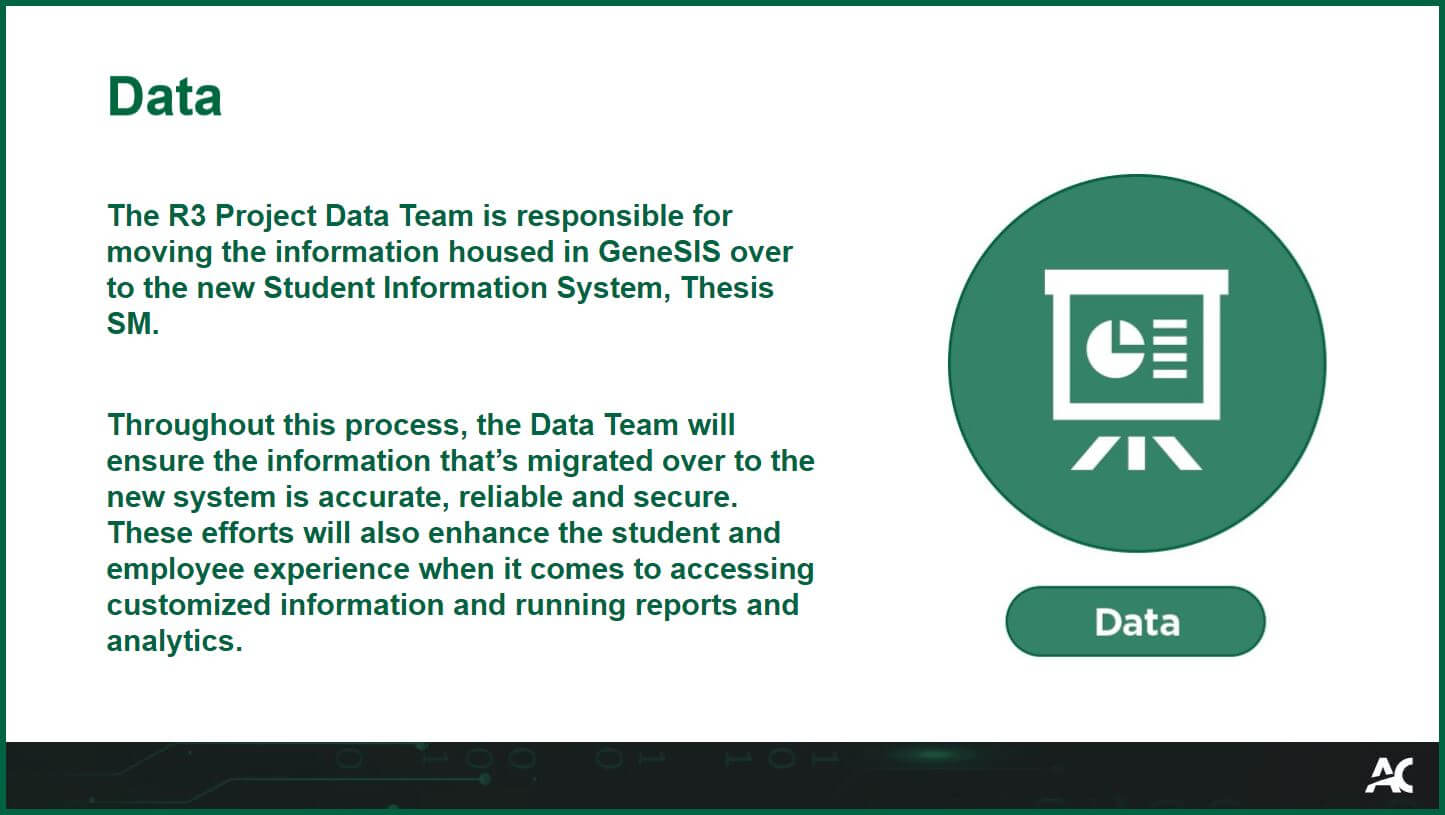 Data

The R3 Project Data Team is responsible for moving the information housed in GeneSIS over to the new Student Information System, Thesis SM.

Throughout this process, the Data Team will ensure the information that's migrated over to the new system is accurate, reliable and secure. These efforts will also enhance the student and employee experience when it comes to accessing customized information and running reports and analytics.

Data

AC